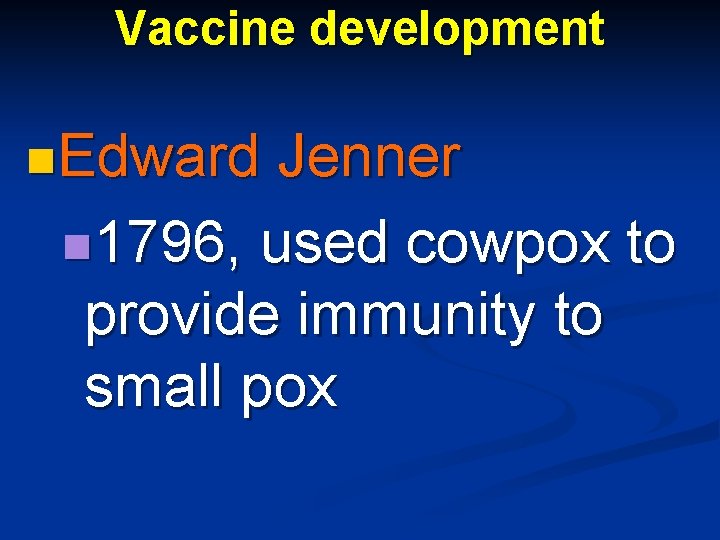 Vaccine development

Edward Jenner

1796, used cowpox to provide immunity to small pox